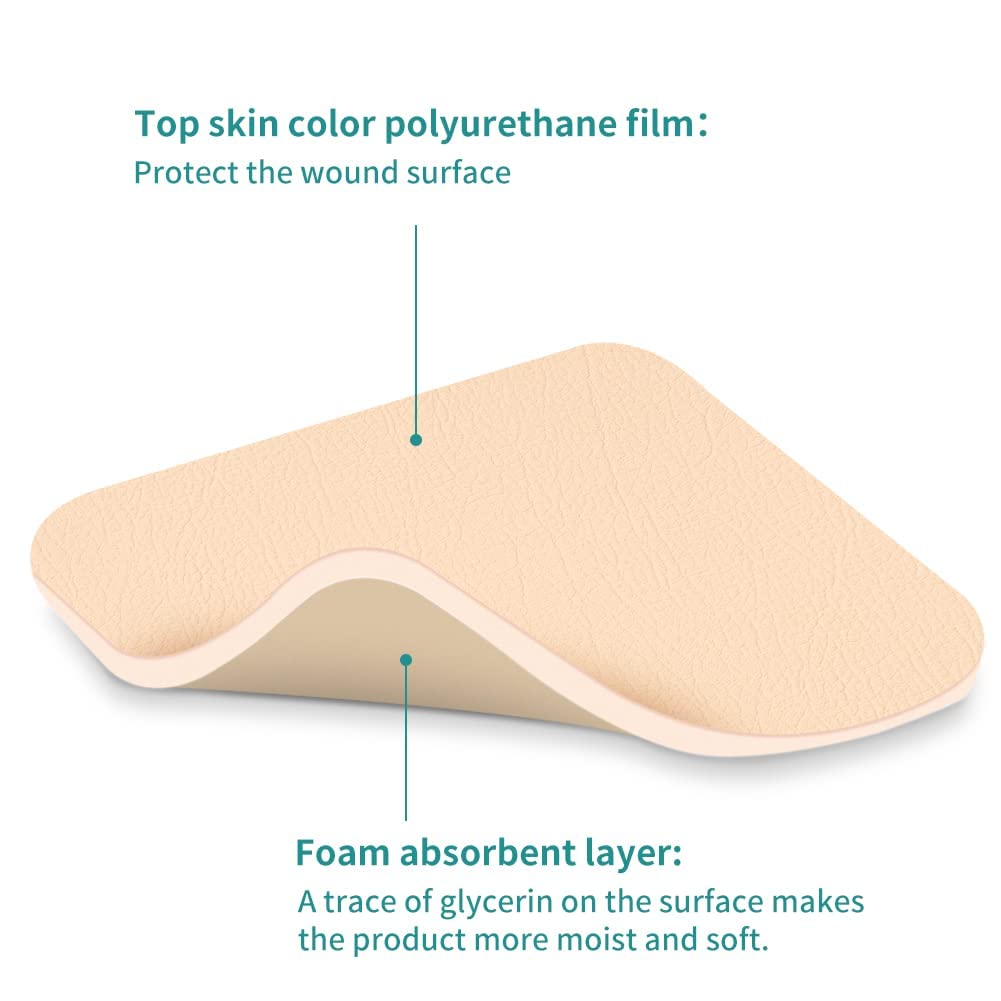 Top skin color polyurethane film：
Protect the wound surface

Foam absorbent layer:
A trace of glycerin on the surface makes the product more moist and soft.